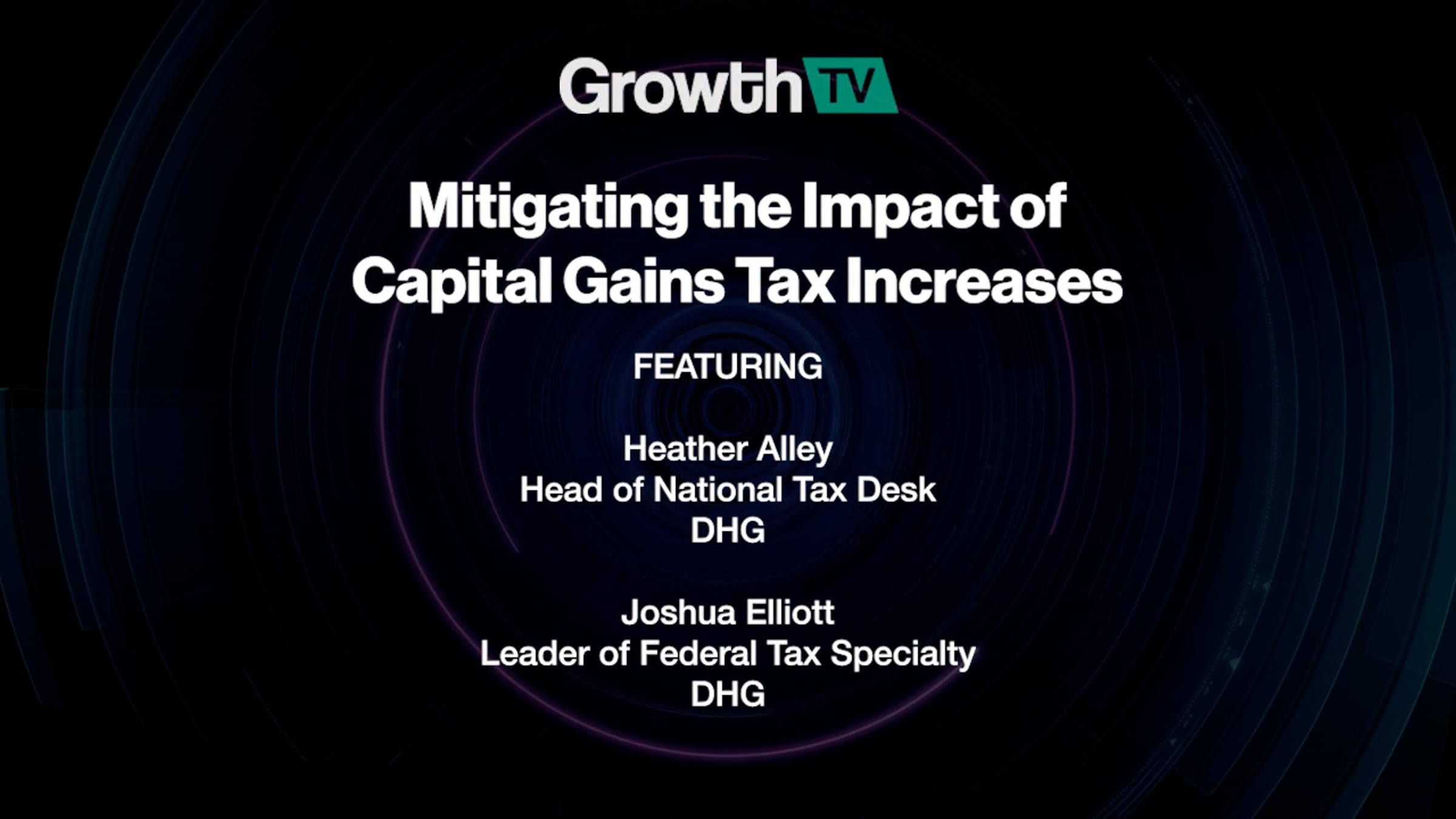 GrowthTV

Mitigating the Impact of Capital Gains Tax Increases

FEATURING

Heather Alley
Head of National Tax Desk
DHG

Joshua Elliott
Leader of Federal Tax Specialty
DHG